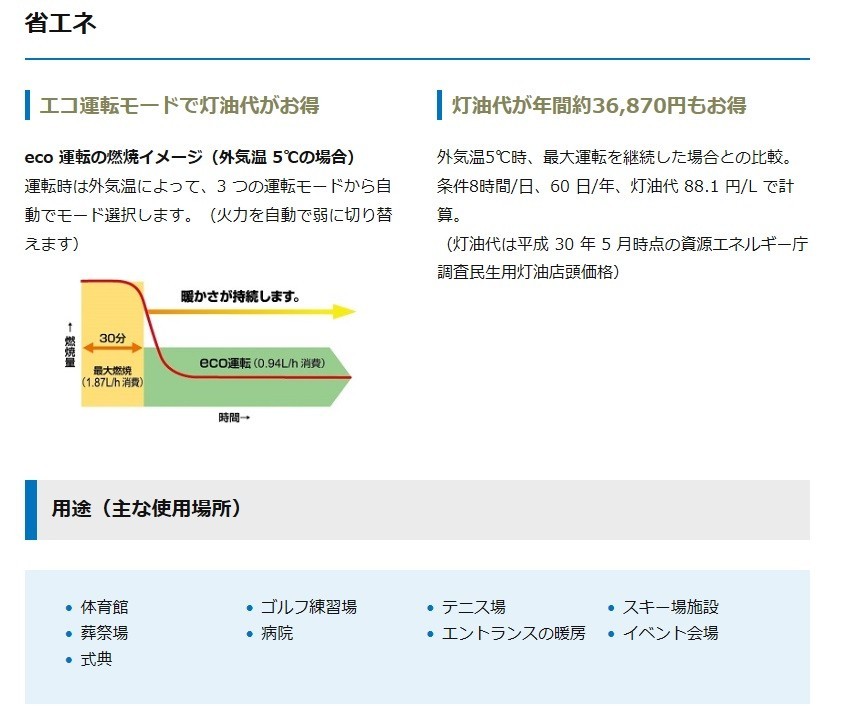 省エネ

エコ運転モードで灯油代がお得

eco 運転の燃焼イメージ（外気温 5℃の場合）
運転時は外気温によって、3 つの運転モードから自動でモード選択します。（火力を自動で弱に切り替えます）

暖かさが持続します。

↑
燃焼量

30分

最大燃焼
(1.87L/h 消費)

eco運転 (0.94L/h 消費)

時間→

灯油代が年間約36,870円もお得

外気温5℃時、最大運転を継続した場合との比較。条件8時間/日、60 日/年、灯油代 88.1 円/L で計算。
（灯油代は平成 30 年 5 月時点の資源エネルギー庁調査民生用灯油店頭価格）

用途（主な使用場所）

- 体育館
- 葬祭場
- 式典
- ゴルフ練習場
- 病院
- テニス場
- エントランスの暖房
- スキー場施設
- イベント会場